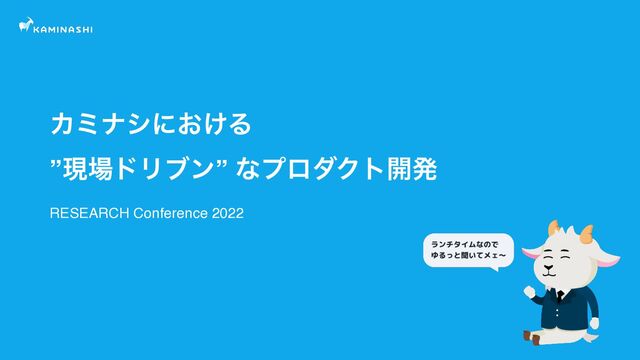 KAMINASHI

カミナシにおける
”現場ドリブン” なプロダクト開発

RESEARCH Conference 2022

ランチタイムなので
ゆるっと聞いてメェ〜